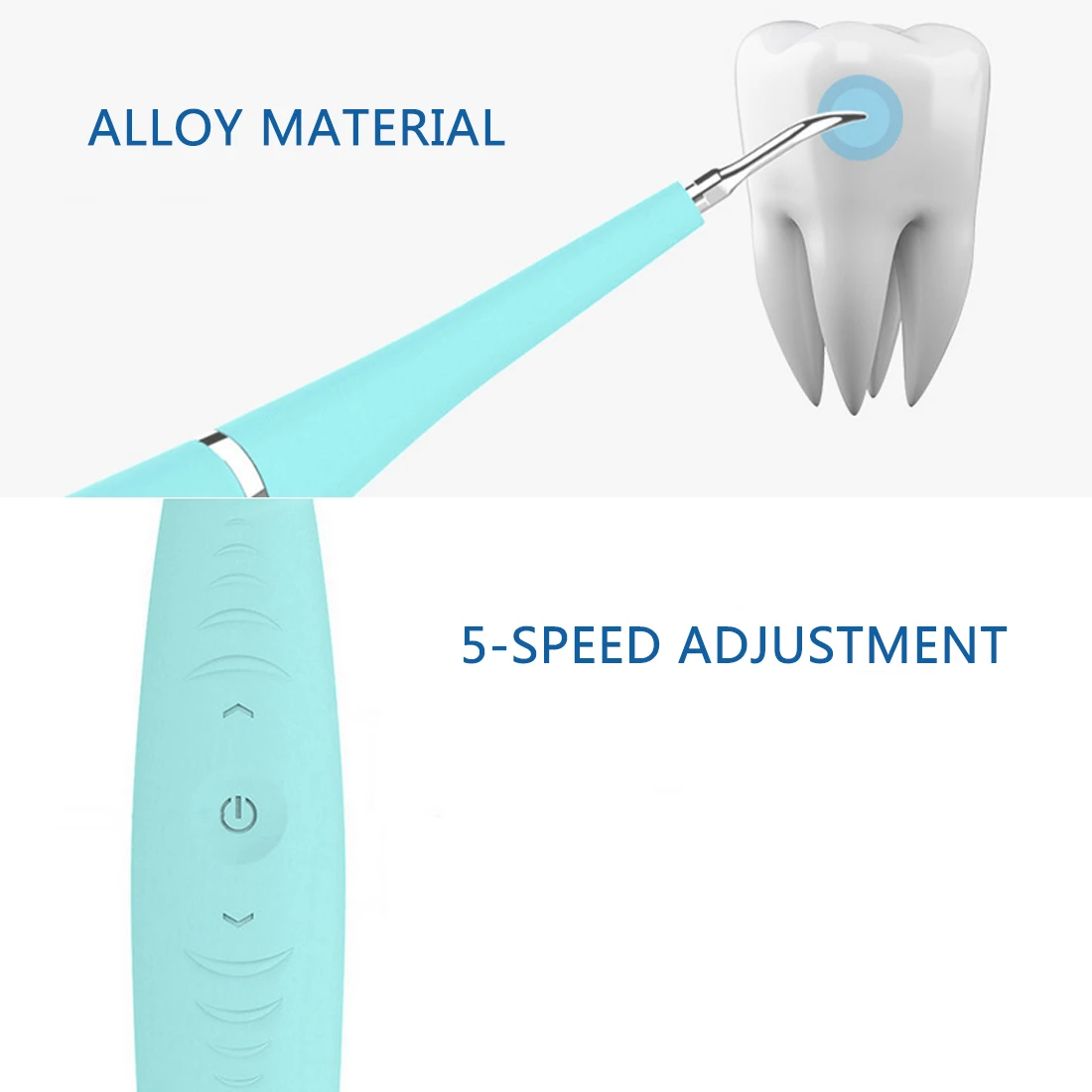 ALLOY MATERIAL

5-SPEED ADJUSTMENT